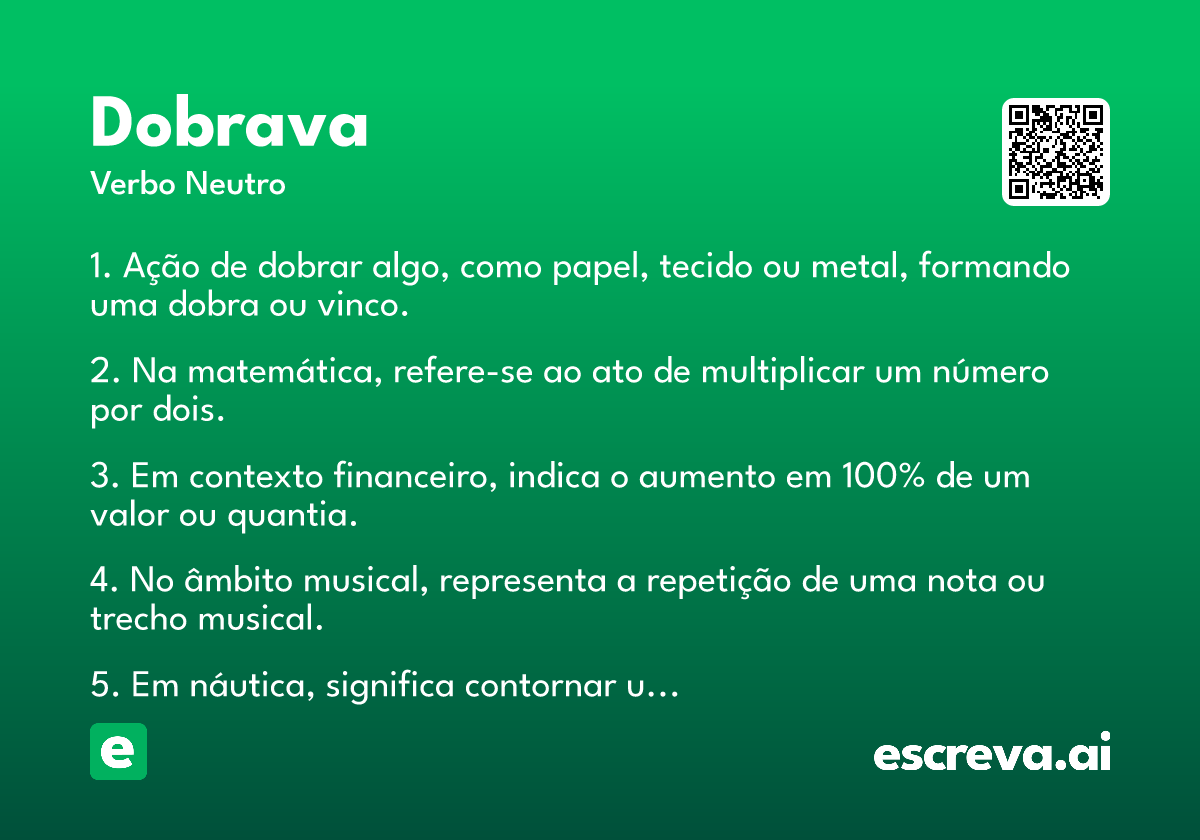 Dobrava
Verbo Neutro

1. Ação de dobrar algo, como papel, tecido ou metal, formando uma dobra ou vinco.

2. Na matemática, refere-se ao ato de multiplicar um número por dois.

3. Em contexto financeiro, indica o aumento em 100% de um valor ou quantia.

4. No âmbito musical, representa a repetição de uma nota ou trecho musical.

5. Em náutica, significa contornar u...

e

escreva.ai